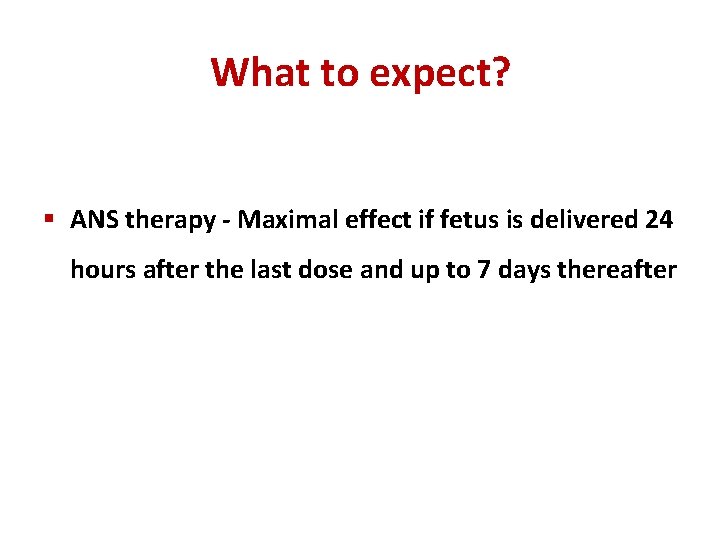 What to expect?

▪ ANS therapy - Maximal effect if fetus is delivered 24 hours after the last dose and up to 7 days thereafter